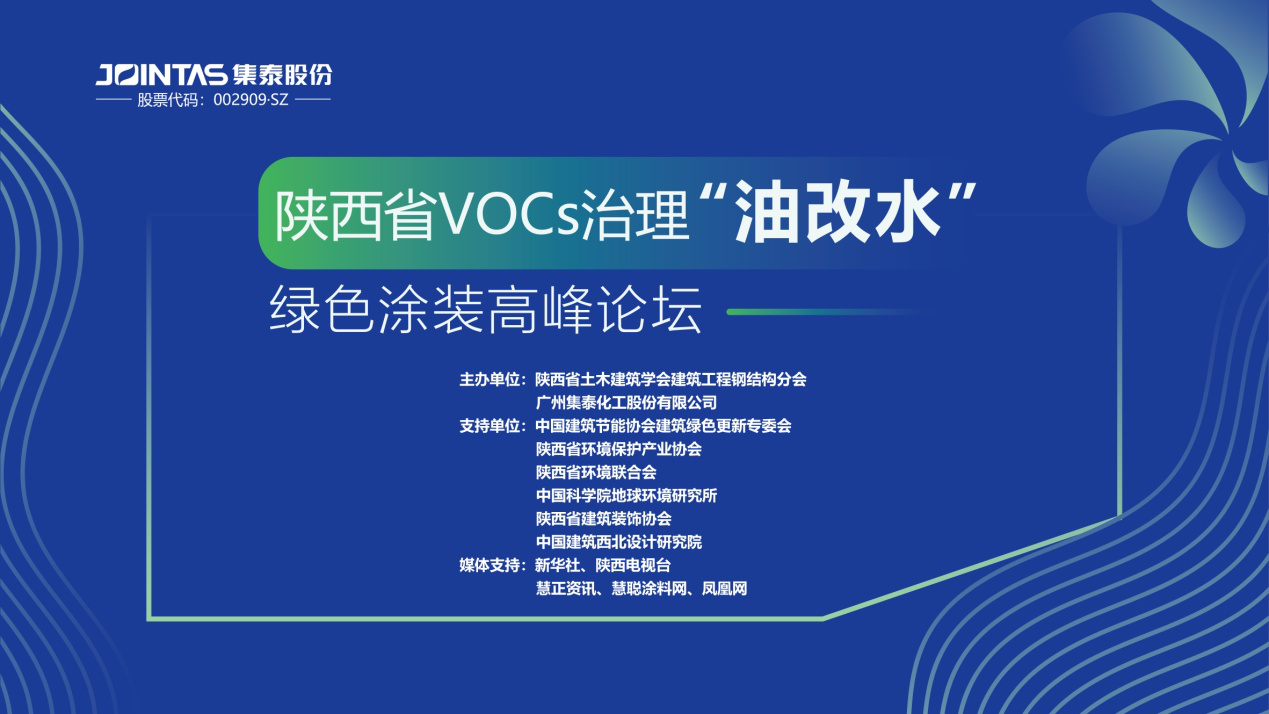 JOINTAS 集泰股份
股票代码：002909·SZ

陕西省VOCs治理“油改水”
绿色涂装高峰论坛

主办单位：陕西省土木建筑学会建筑工程钢结构分会
广州集泰化工股份有限公司
支持单位：中国建筑节能协会建筑绿色更新专委会
陕西省环境保护产业协会
陕西省环境联合会
中国科学院地球环境研究所
陕西省建筑装饰协会
中国建筑西北设计研究院
媒体支持：新华社、陕西电视台
慧正资讯、慧聪涂料网、凤凰网